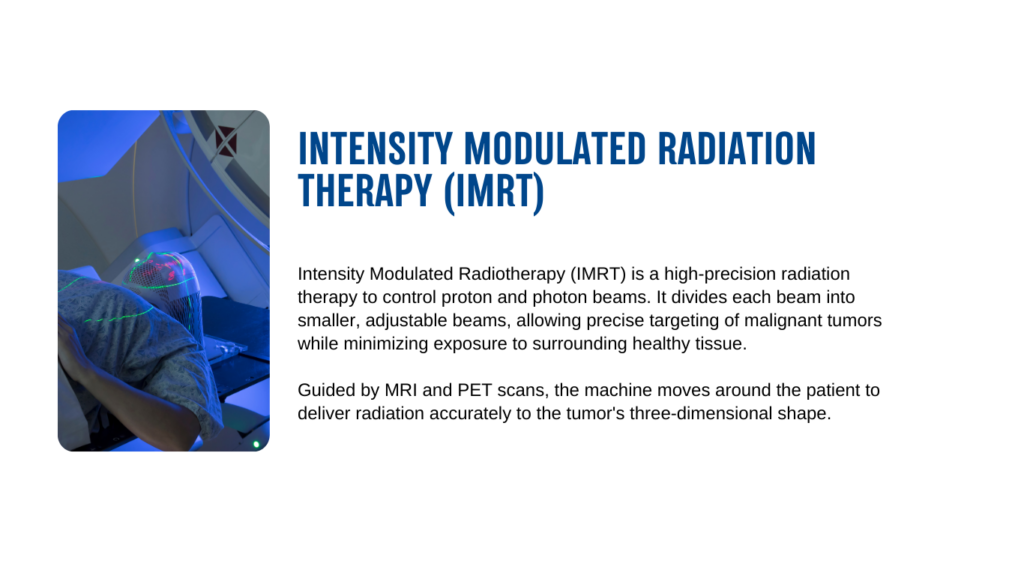 INTENSITY MODULATED RADIATION THERAPY (IMRT)

Intensity Modulated Radiotherapy (IMRT) is a high-precision radiation therapy to control proton and photon beams. It divides each beam into smaller, adjustable beams, allowing precise targeting of malignant tumors while minimizing exposure to surrounding healthy tissue.

Guided by MRI and PET scans, the machine moves around the patient to deliver radiation accurately to the tumor's three-dimensional shape.